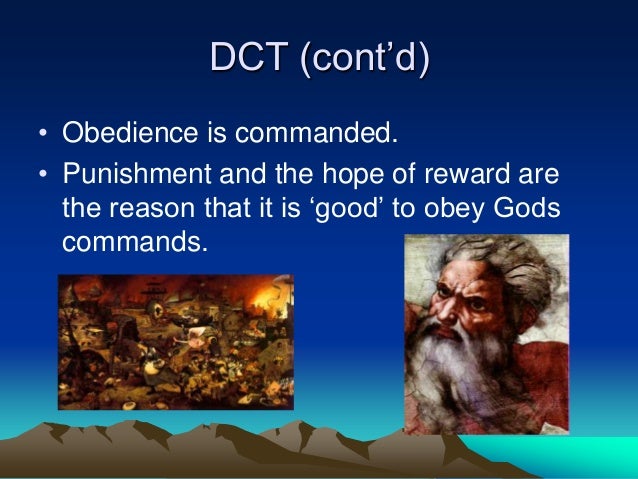 DCT (cont’d)

• Obedience is commanded.

• Punishment and the hope of reward are the reason that it is ‘good’ to obey Gods commands.